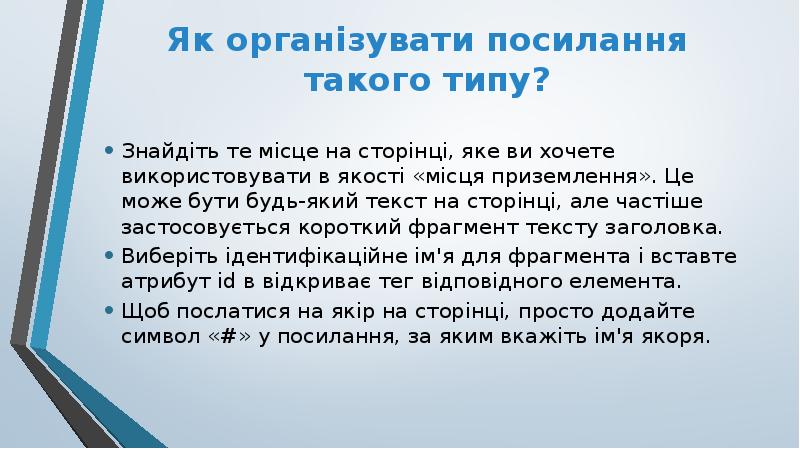 Як організувати посилання такого типу?

• Знайдіть те місце на сторінці, яке ви хочете використовувати в якості «місця приземлення». Це може бути будь-який текст на сторінці, але частіше застосовується короткий фрагмент тексту заголовка.

• Виберіть ідентифікаційне ім'я для фрагмента і вставте атрибут id в відкриває тег відповідного елемента.

• Щоб послатися на якір на сторінці, просто додайте символ «#» у посилання, за яким вкажіть ім'я якоря.